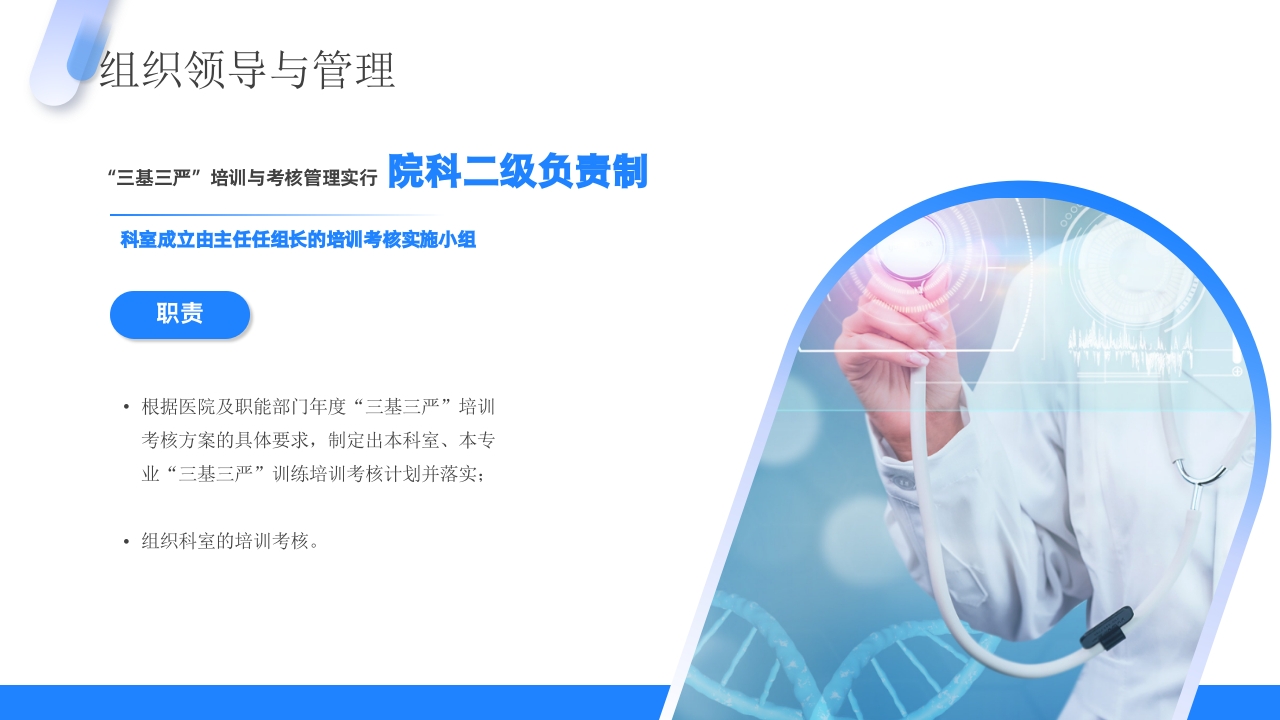 组织领导与管理

“三基三严”培训与考核管理实行 院科二级负责制

科室成立由主任任组长的培训考核实施小组

职责

• 根据医院及职能部门年度“三基三严”培训考核方案的具体要求，制定出本科室、本专业“三基三严”训练培训考核计划并落实；

• 组织科室的培训考核。